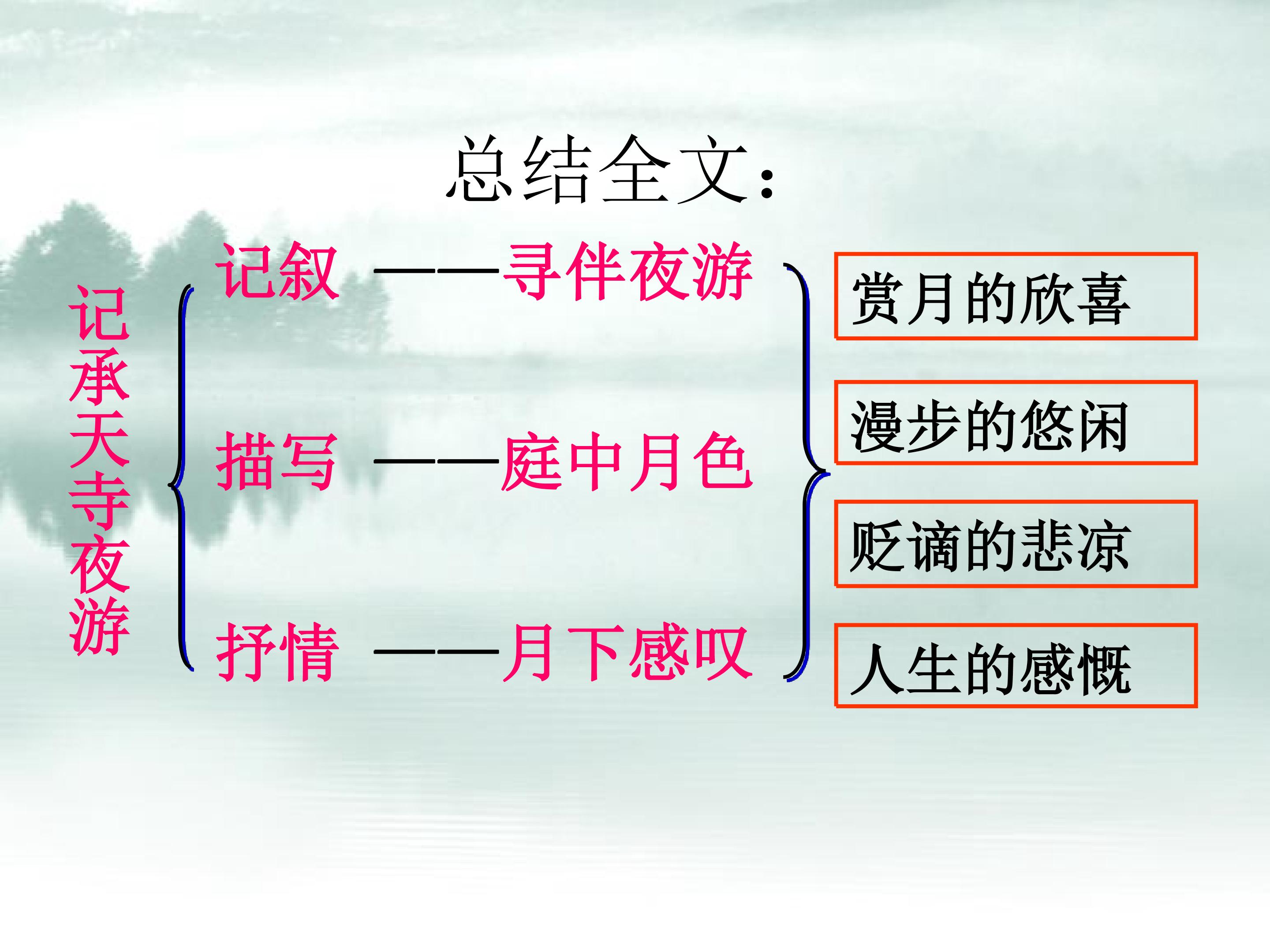 总结全文：

记承天寺夜游

记叙 ——寻伴夜游

描写 ——庭中月色

抒情 ——月下感叹

赏月的欣喜

漫步的悠闲

贬谪的悲凉

人生的感慨